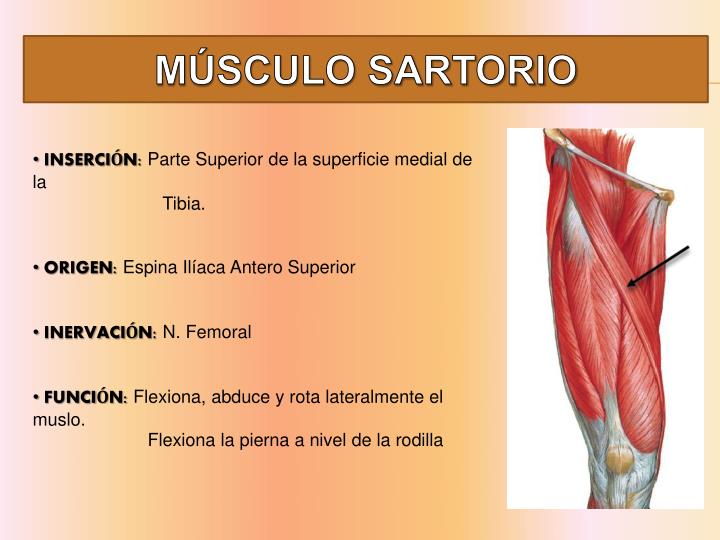 MÚSCULO SARTORIO

• INSERCIÓN: Parte Superior de la superficie medial de la Tibia.

• ORIGEN: Espina Ilíaca Antero Superior

• INERVACIÓN: N. Femoral

• FUNCIÓN: Flexiona, abduce y rota lateralmente el muslo. Flexiona la pierna a nivel de la rodilla